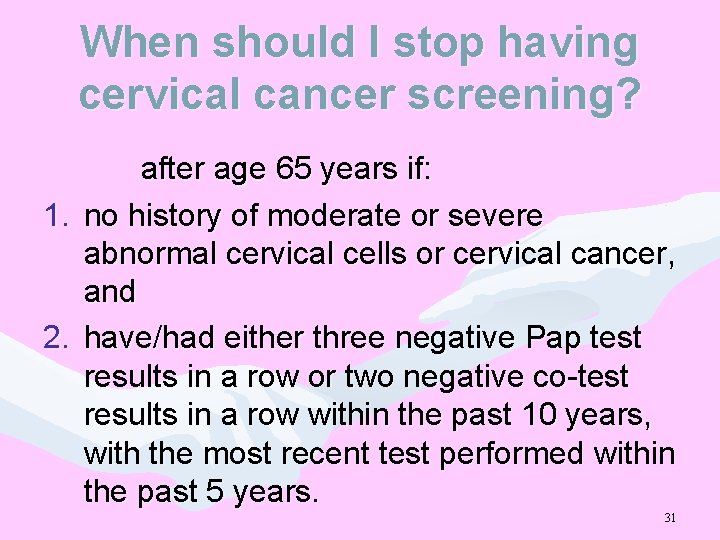 When should I stop having cervical cancer screening?

after age 65 years if:

1. no history of moderate or severe abnormal cervical cells or cervical cancer, and
2. have/had either three negative Pap test results in a row or two negative co-test results in a row within the past 10 years, with the most recent test performed within the past 5 years.

31